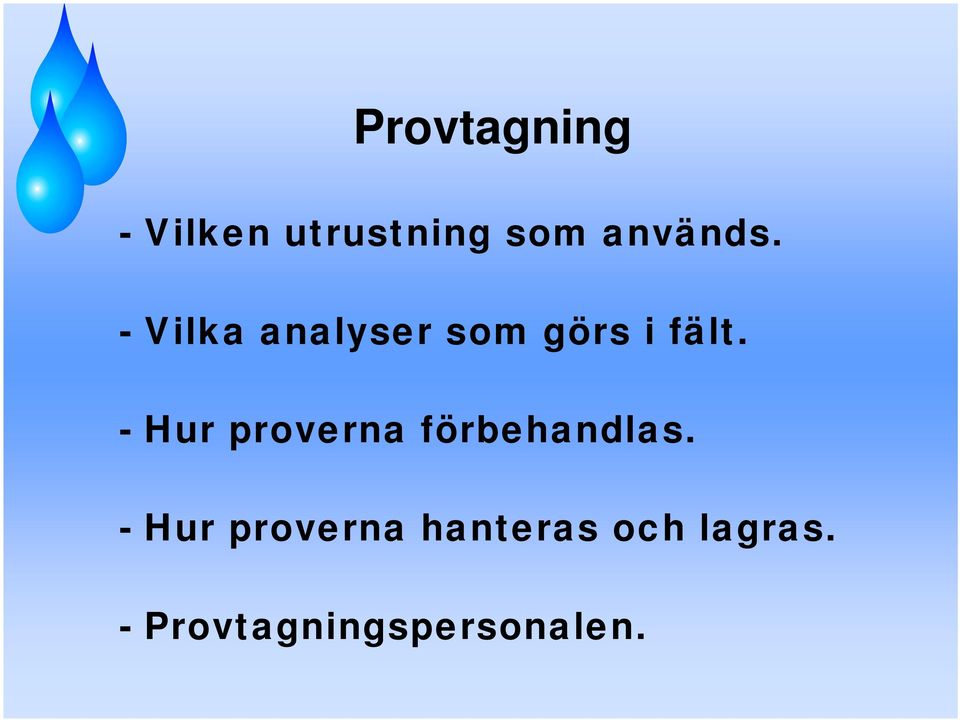 Provtagning

- Vilken utrustning som används.

- Vilka analyser som görs i fält.

- Hur proverna förbehandlas.

- Hur proverna hanteras och lagras.

- Provtagningspersonalen.